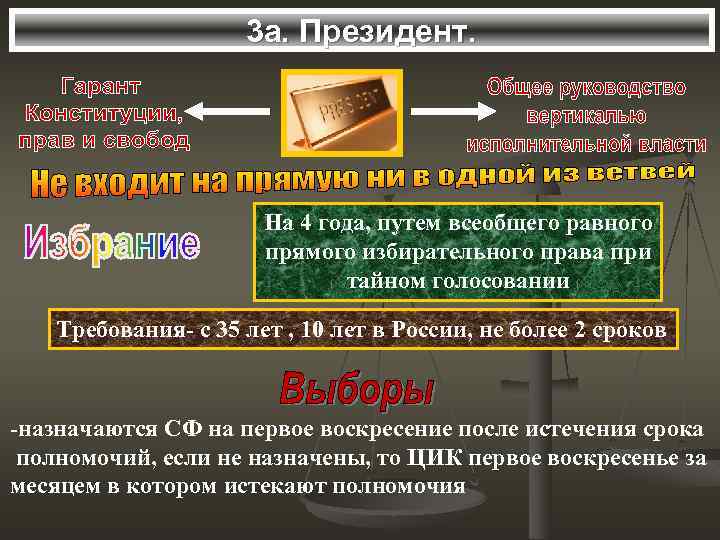 3а. Президент.

Гарант Конституции, прав и свобод

PRESIDENT

Общее руководство вертикалью исполнительной власти

Не входит на прямую ни в одной из ветвей

Избрание

На 4 года, путем всеобщего равного прямого избирательного права при тайном голосовании

Требования- с 35 лет , 10 лет в России, не более 2 сроков

Выборы

-назначаются СФ на первое воскресение после истечения срока полномочий, если не назначены, то ЦИК первое воскресенье за месяцем в котором истекают полномочия